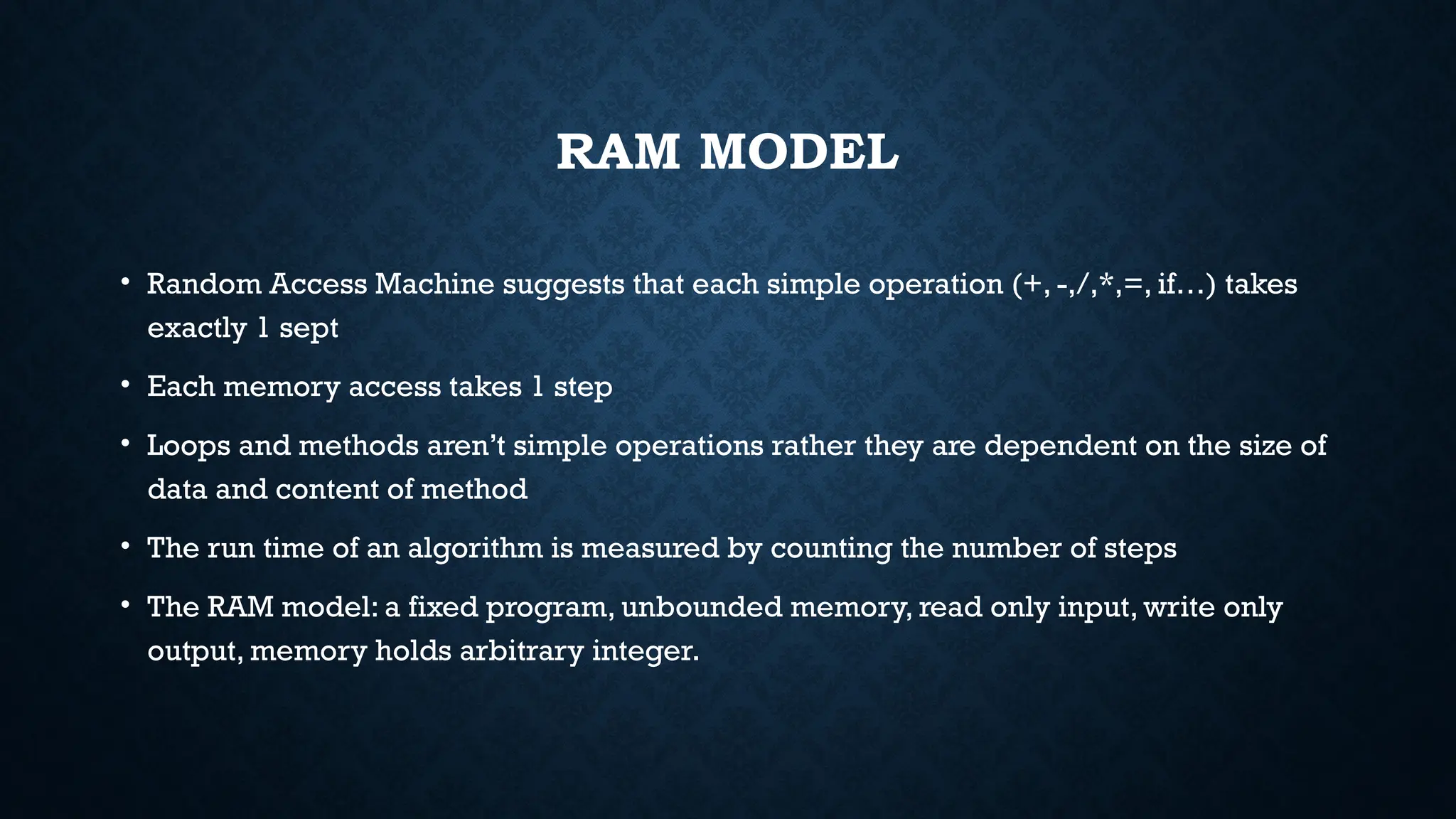 RAM MODEL

• Random Access Machine suggests that each simple operation (+, -,/,*,=, if…) takes exactly 1 sept

• Each memory access takes 1 step

• Loops and methods aren't simple operations rather they are dependent on the size of data and content of method

• The run time of an algorithm is measured by counting the number of steps

• The RAM model: a fixed program, unbounded memory, read only input, write only output, memory holds arbitrary integer.